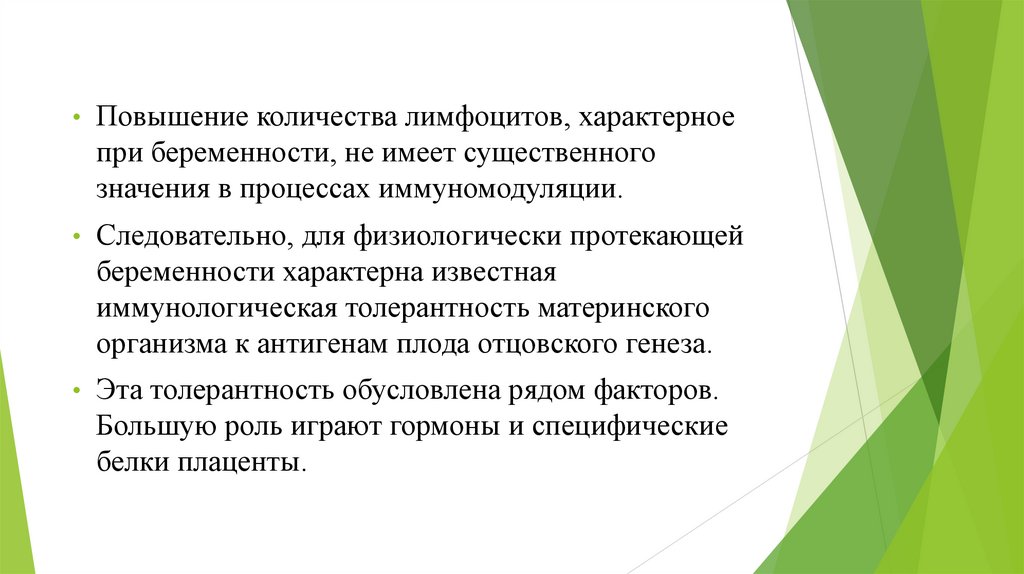 • Повышение количества лимфоцитов, характерное при беременности, не имеет существенного значения в процессах иммуномодуляции.

• Следовательно, для физиологически протекающей беременности характерна известная иммунологическая толерантность материнского организма к антигенам плода отцовского генеза.

• Эта толерантность обусловлена рядом факторов. Большую роль играют гормоны и специфические белки плаценты.